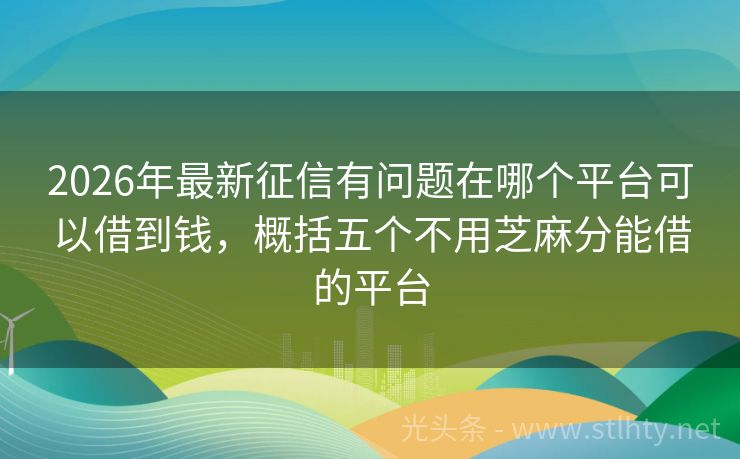 2026年最新征信有问题在哪个平台可以借到钱，概括五个不用芝麻分能借的平台

光头条 - www.stlhty.net